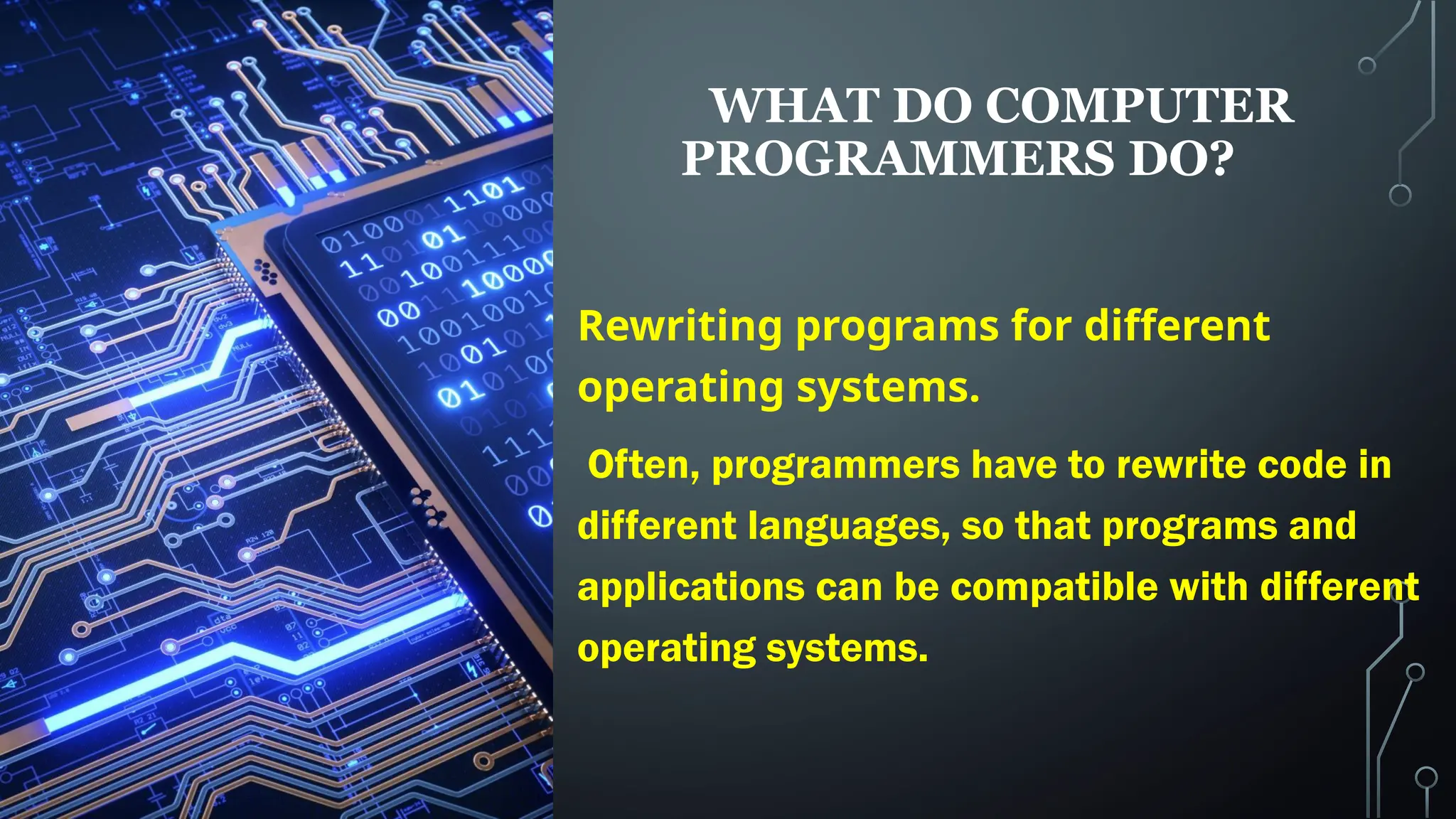 WHAT DO COMPUTER PROGRAMMERS DO?

Rewriting programs for different operating systems.

Often, programmers have to rewrite code in different languages, so that programs and applications can be compatible with different operating systems.